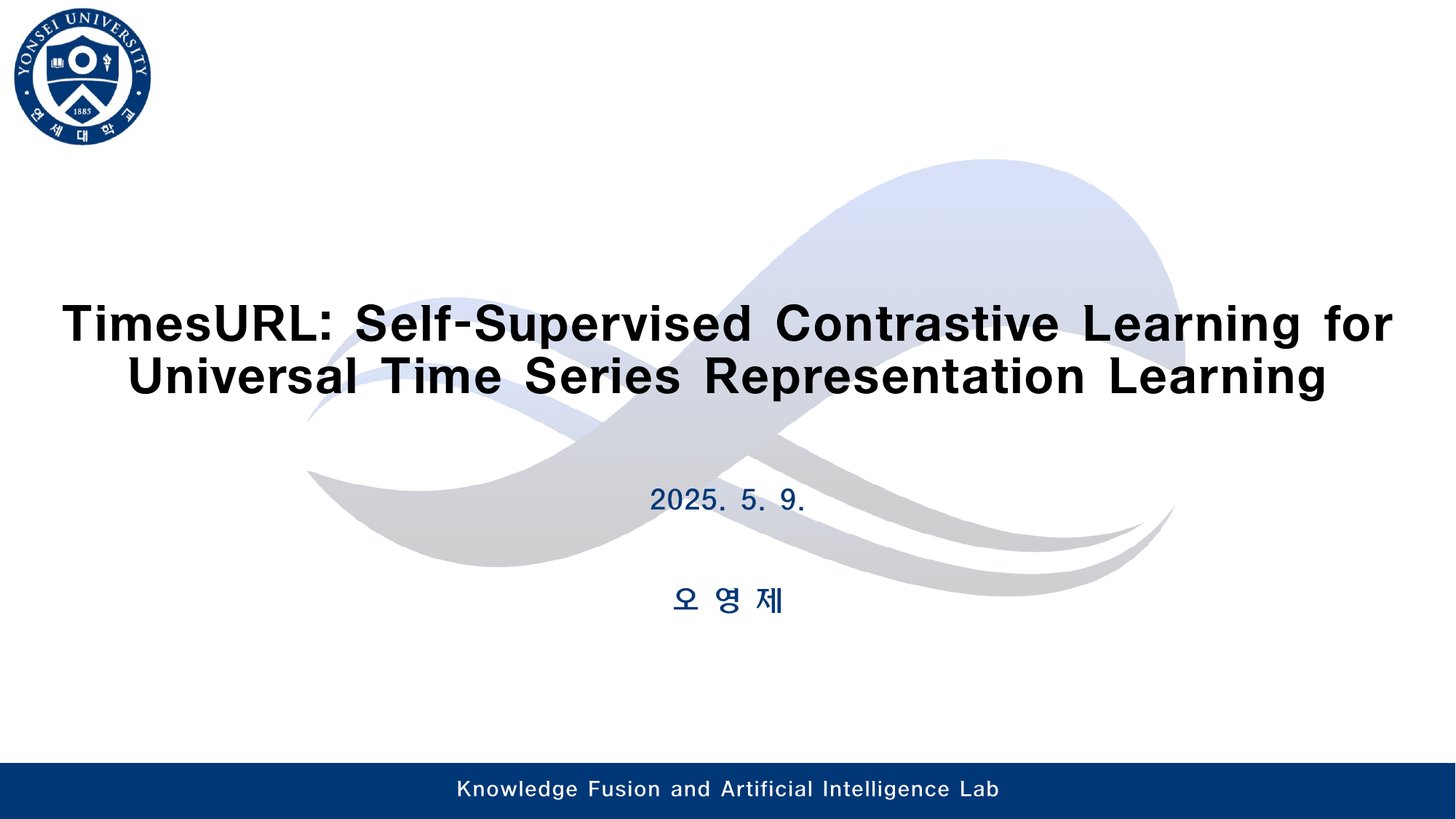 YONSEI UNIVERSITY
1885
연세대학교

TimesURL: Self-Supervised Contrastive Learning for Universal Time Series Representation Learning

2025. 5. 9.

오 영 제

Knowledge Fusion and Artificial Intelligence Lab